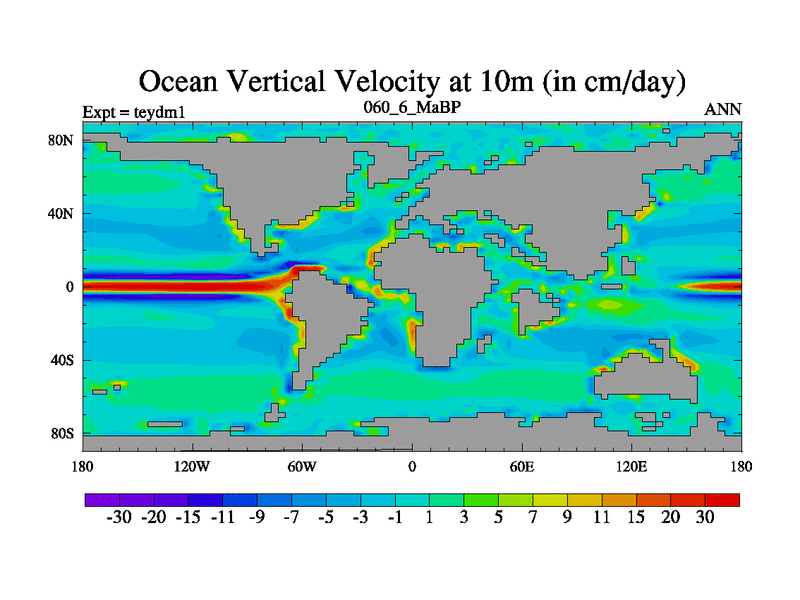 Ocean Vertical Velocity at 10m (in cm/day)

Expt = teydm1

060_6_MaBP

ANN

80N

40N

0

40S

80S

180

120W

60W

0

60E

120E

180

-30 -20 -15 -11 -9 -7 -5 -3 -1 1 3 5 7 9 11 15 20 30